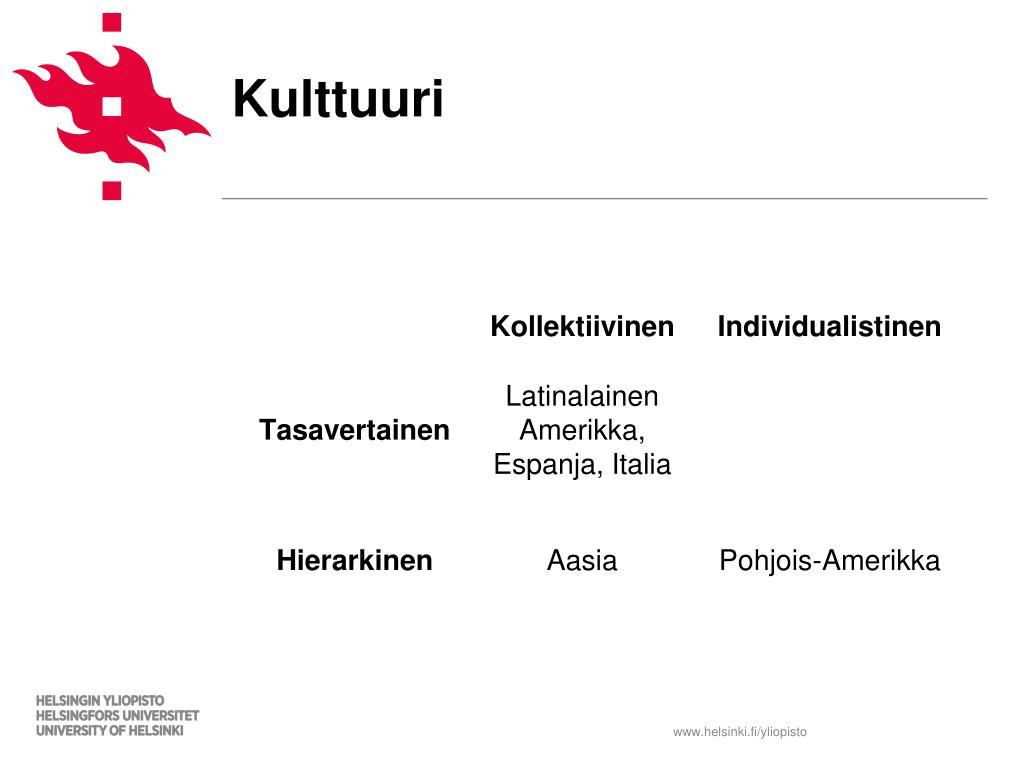 Kulttuuri

| | Kollektiivinen | Individualistinen |
|---|---|---|
| Tasavertainen | Latinalainen Amerikka, Espanja, Italia | |
| Hierarkinen | Aasia | Pohjois-Amerikka |

HELSINGIN YLIOPISTO
HELSINGFORS UNIVERSITET
UNIVERSITY OF HELSINKI

www.helsinki.fi/yliopisto